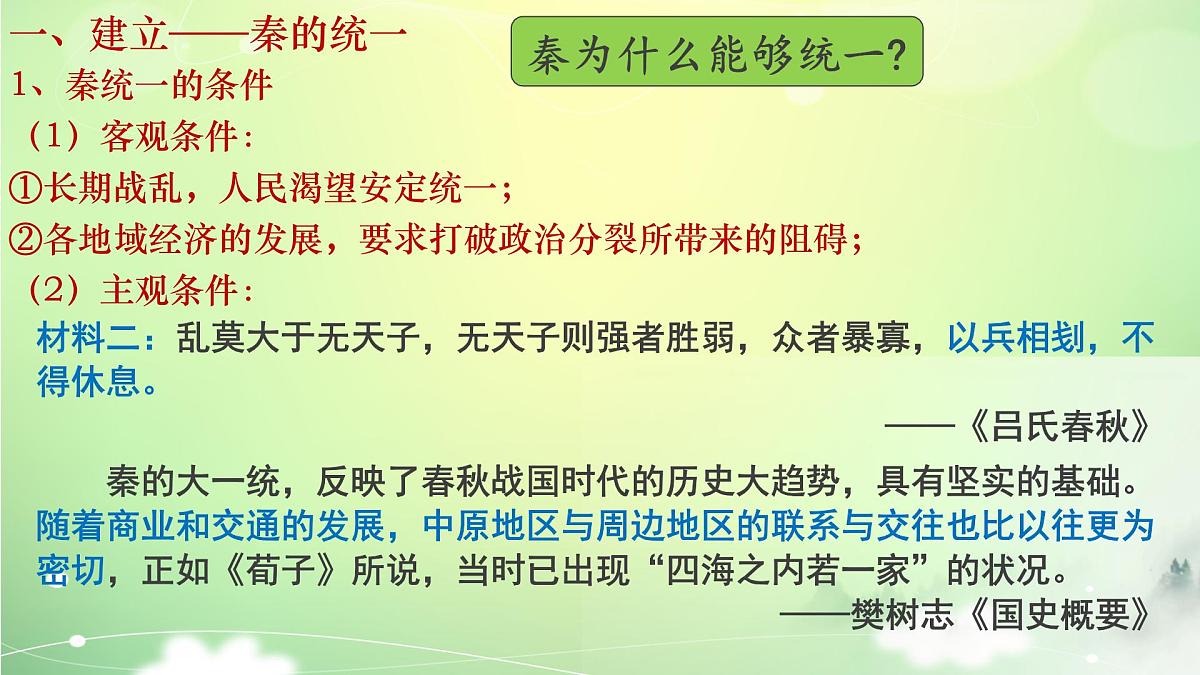 一、建立——秦的统一

秦为什么能够统一？

1、秦统一的条件

（1）客观条件：

①长期战乱，人民渴望安定统一；

②各地域经济的发展，要求打破政治分裂所带来的阻碍；

（2）主观条件：

材料二：乱莫大于无天子，无天子则强者胜弱，众者暴寡，以兵相刬，不得休息。

——《吕氏春秋》

秦的大一统，反映了春秋战国时代的历史大趋势，具有坚实的基础。随着商业和交通的发展，中原地区与周边地区的联系与交往也比以往更为密切，正如《荀子》所说，当时已出现“四海之内若一家”的状况。

——樊树志《国史概要》